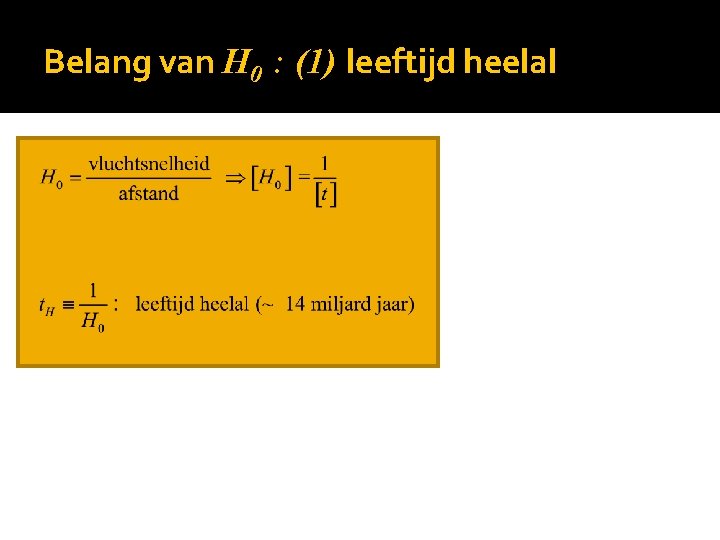 Belang van $H_0$ : (1) leeftijd heelal

$H_0 = \frac{\text{vluchtsnelheid}}{\text{afstand}} \Rightarrow [H_0] = \frac{1}{[t]}$

$t_H \equiv \frac{1}{H_0}$ : leeftijd heelal (~ 14 miljard jaar)